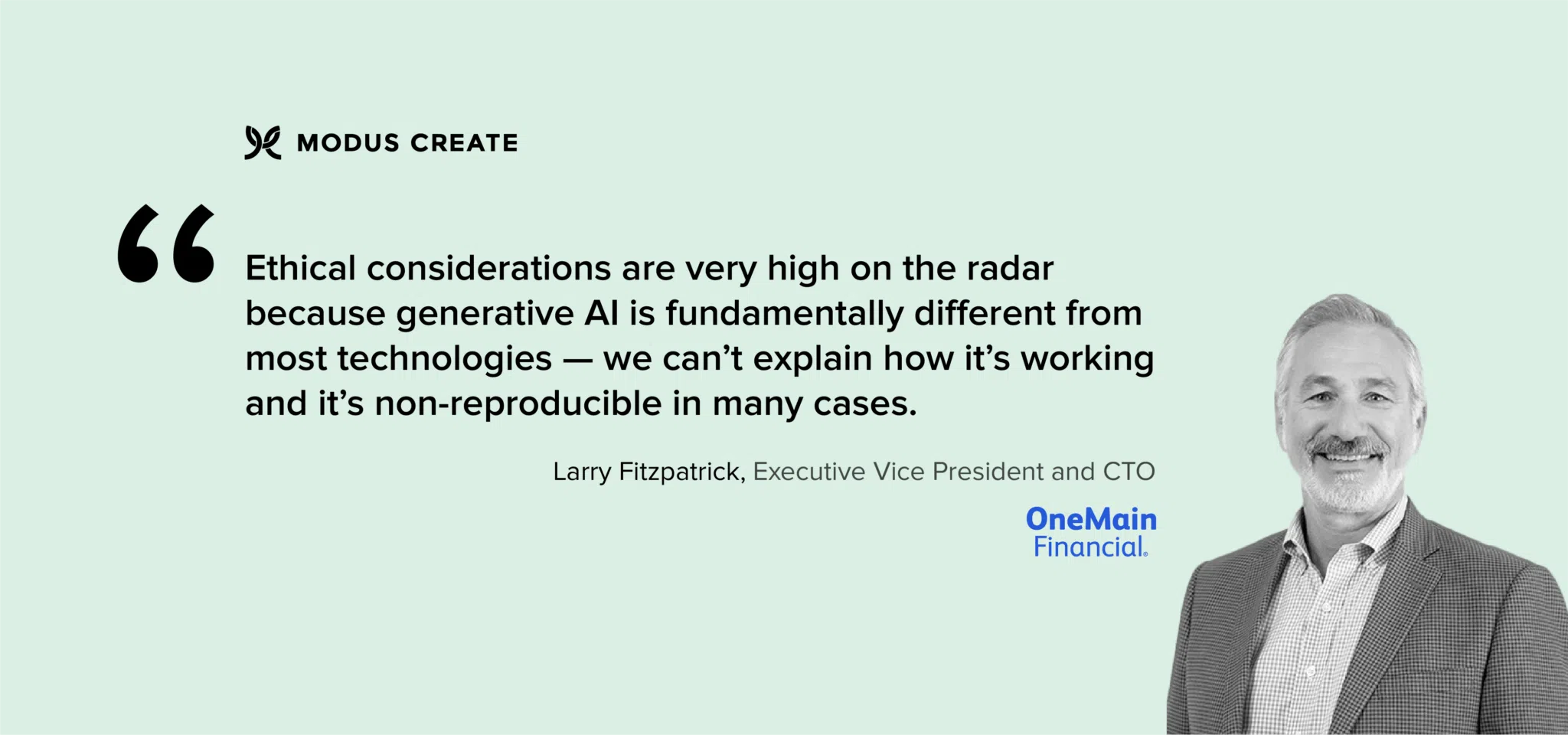 MODUS CREATE

“

Ethical considerations are very high on the radar because generative AI is fundamentally different from most technologies — we can’t explain how it’s working and it’s non-reproducible in many cases.

Larry Fitzpatrick, Executive Vice President and CTO

OneMain Financial.